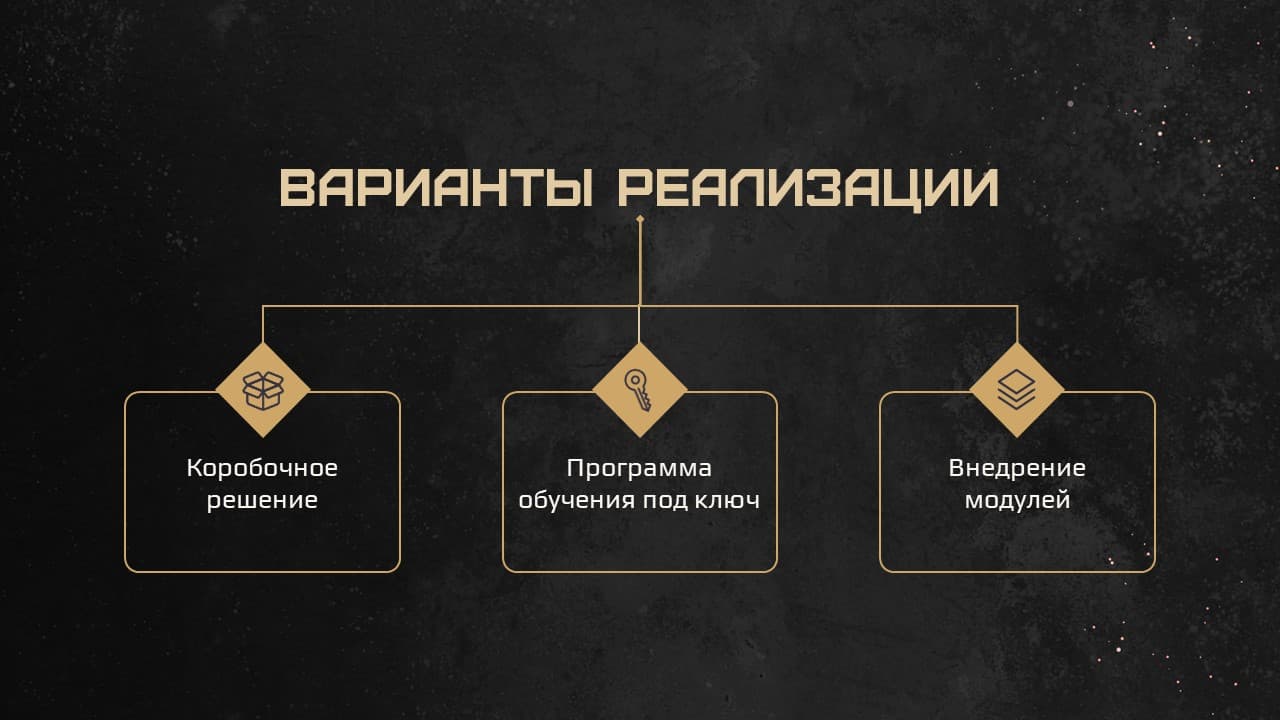 ВАРИАНТЫ РЕАЛИЗАЦИИ

Коробочное решение

Программа обучения под ключ

Внедрение модулей